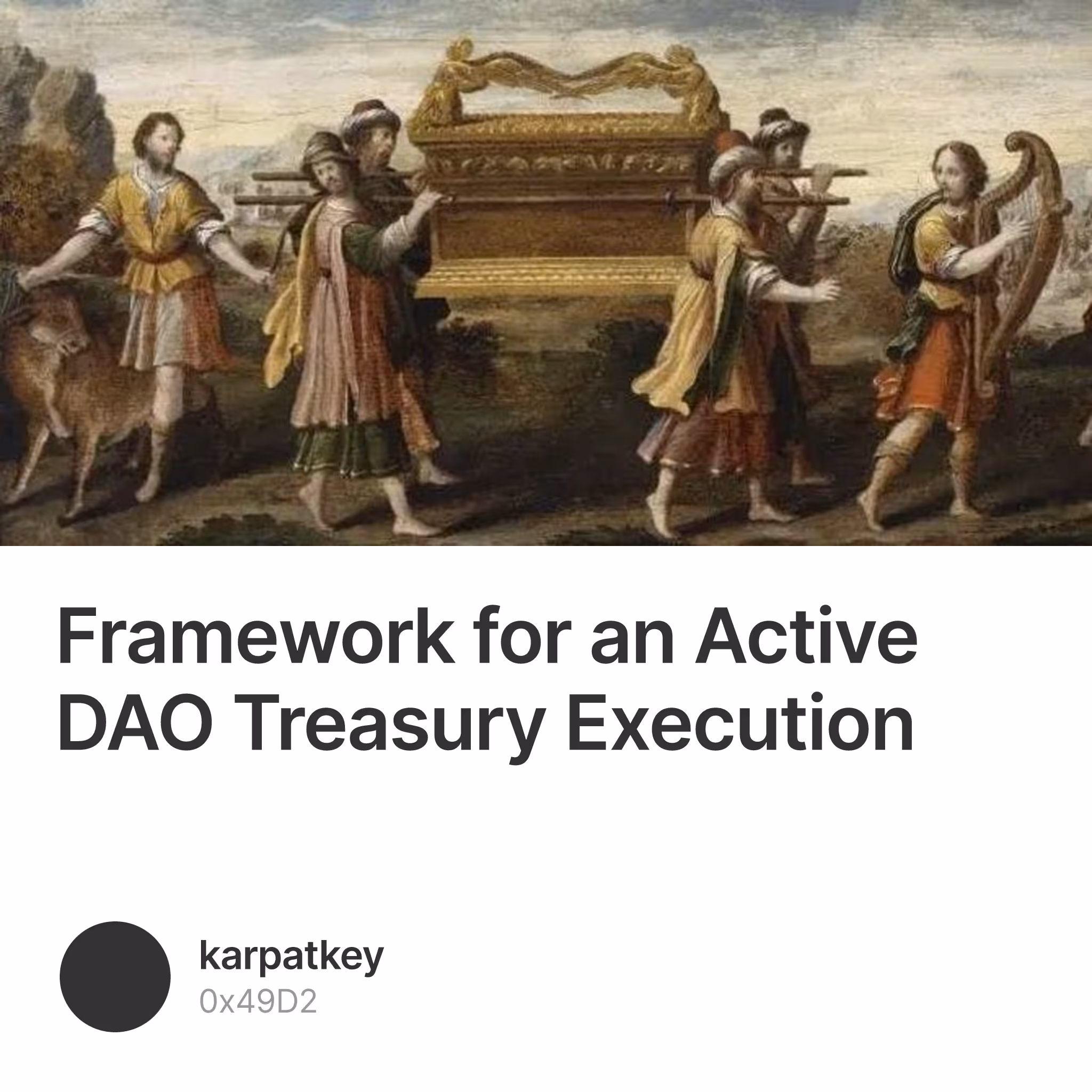 Framework for an Active DAO Treasury Execution

karpatkey
0x49D2